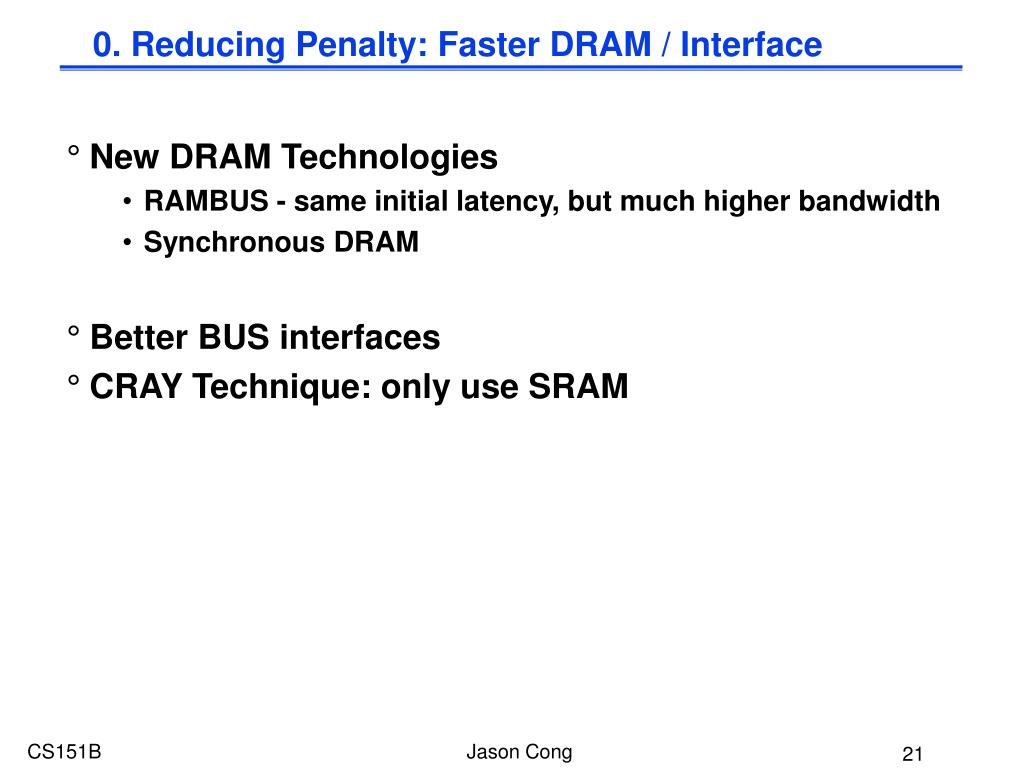 0. Reducing Penalty: Faster DRAM / Interface

° New DRAM Technologies
• RAMBUS - same initial latency, but much higher bandwidth
• Synchronous DRAM

° Better BUS interfaces
° CRAY Technique: only use SRAM

CS151B
Jason Cong
21